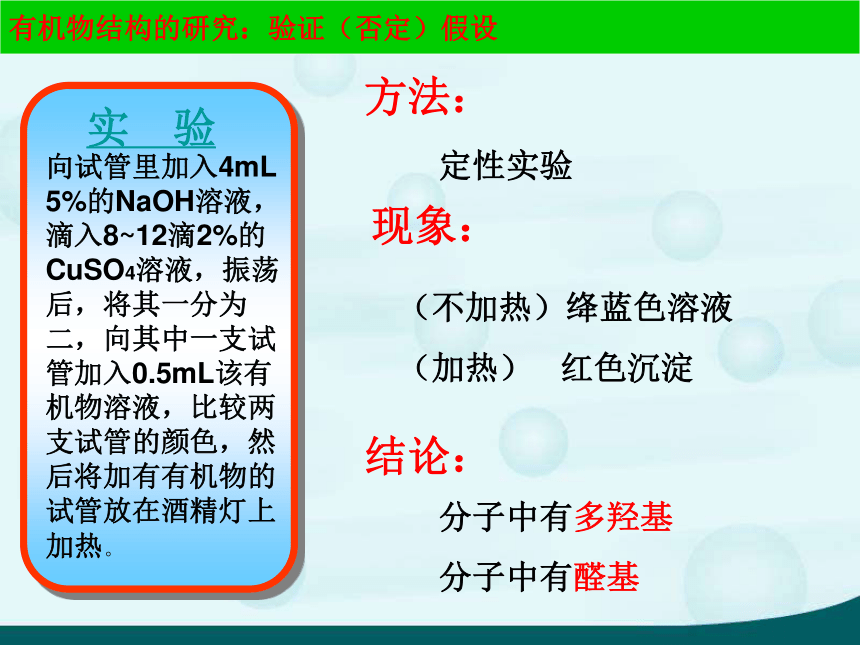 有机物结构的研究：验证（否定）假设

实　验
向试管里加入4mL 5%的NaOH溶液，滴入8~12滴2%的$CuSO_4$溶液，振荡后，将其一分为二，向其中一支试管加入0.5mL该有机物溶液，比较两支试管的颜色，然后将加有有机物的试管放在酒精灯上加热。

方法：

定性实验

现象：

（不加热）绛蓝色溶液

（加热）　红色沉淀

结论：

分子中有多羟基

分子中有醛基